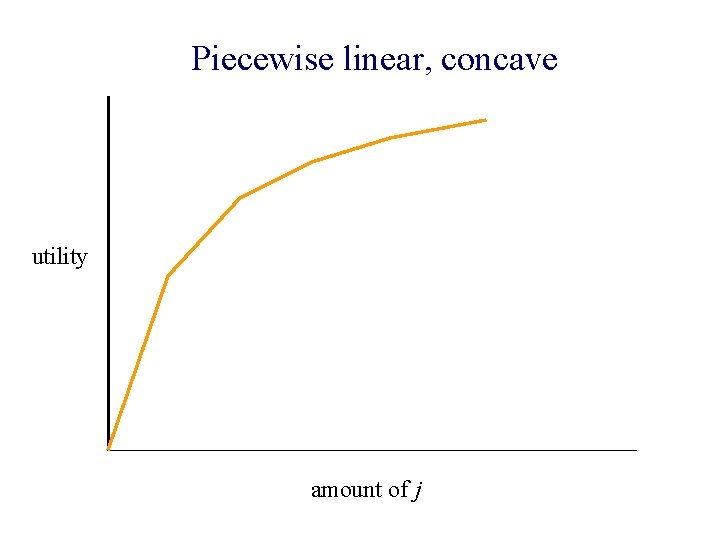 Piecewise linear, concave

utility

amount of $j$